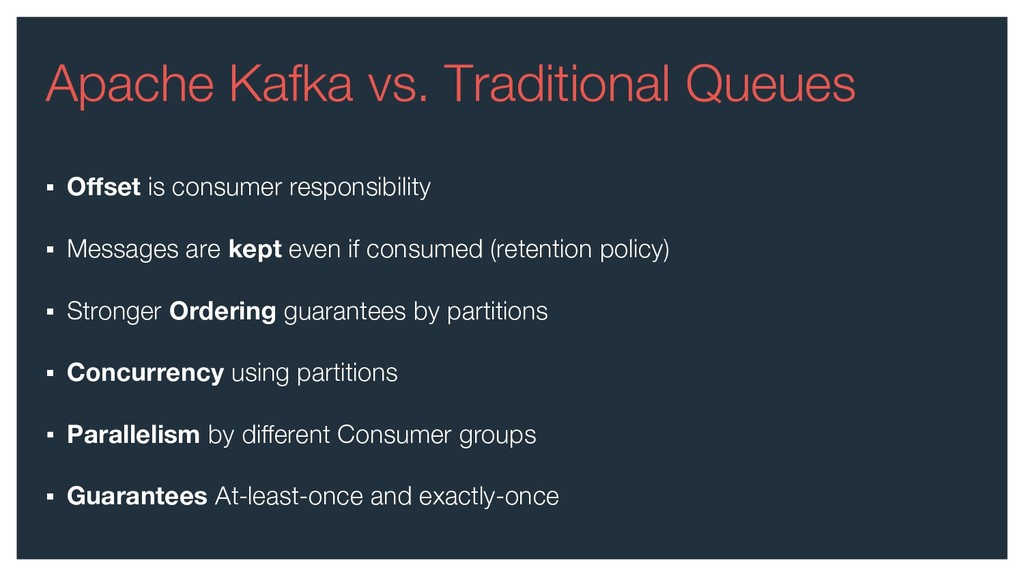 Apache Kafka vs. Traditional Queues

▪ Offset is consumer responsibility

▪ Messages are kept even if consumed (retention policy)

▪ Stronger Ordering guarantees by partitions

▪ Concurrency using partitions

▪ Parallelism by different Consumer groups

▪ Guarantees At-least-once and exactly-once